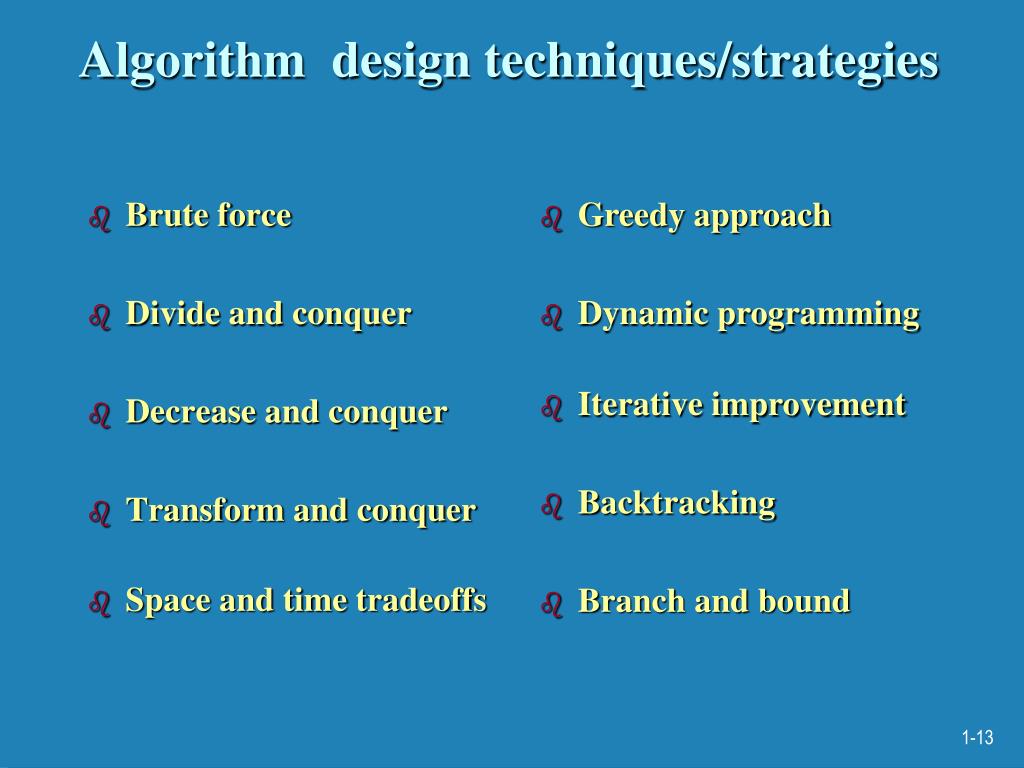 Algorithm design techniques/strategies

Brute force

Divide and conquer

Decrease and conquer

Transform and conquer

Space and time tradeoffs

Greedy approach

Dynamic programming

Iterative improvement

Backtracking

Branch and bound

1-13